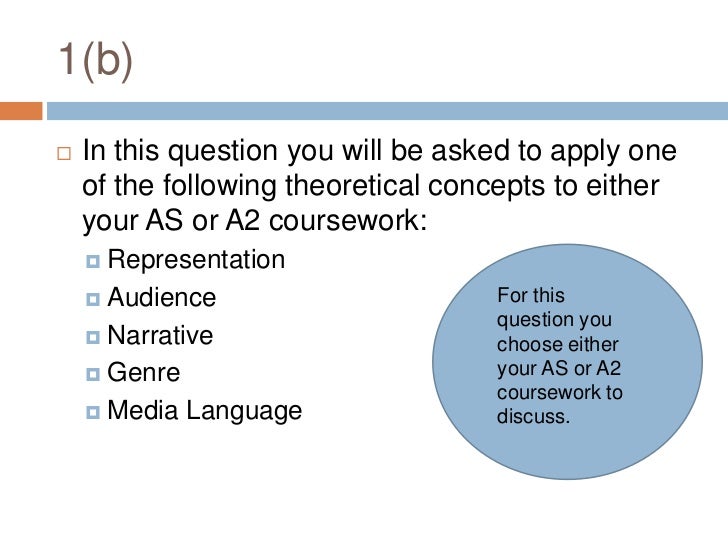 1(b)

In this question you will be asked to apply one of the following theoretical concepts to either your AS or A2 coursework:

Representation
Audience
Narrative
Genre
Media Language

For this question you choose either your AS or A2 coursework to discuss.